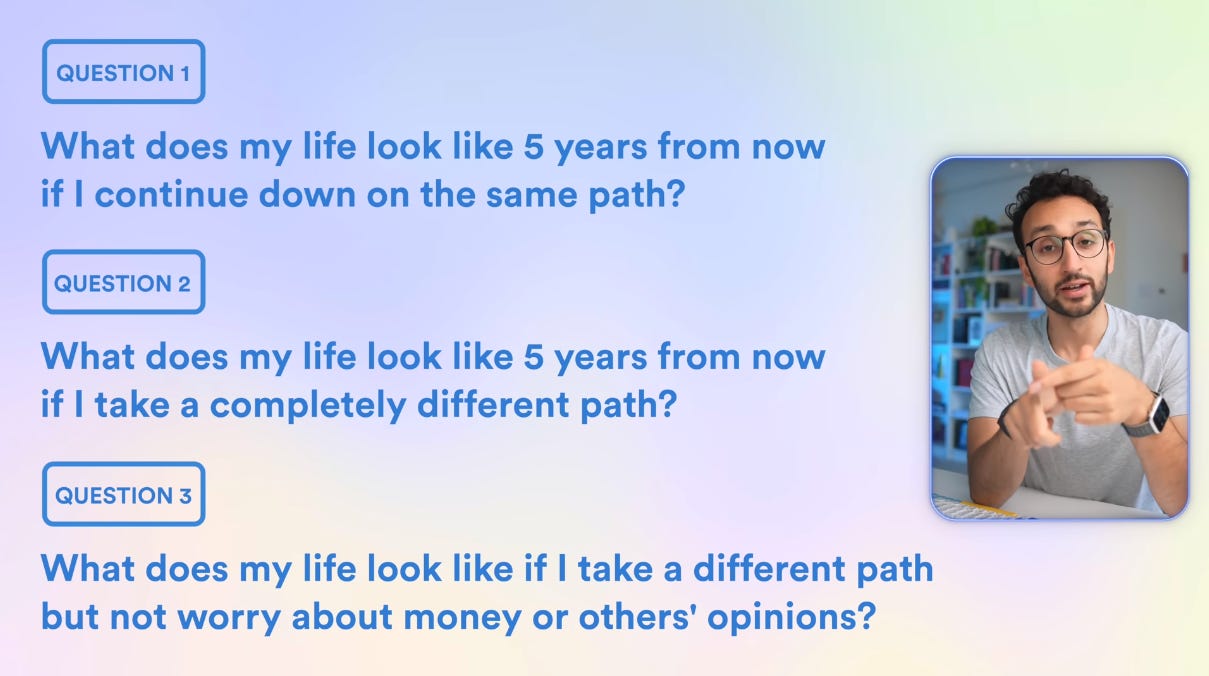 QUESTION 1

What does my life look like 5 years from now if I continue down on the same path?

QUESTION 2

What does my life look like 5 years from now if I take a completely different path?

QUESTION 3

What does my life look like if I take a different path but not worry about money or others' opinions?